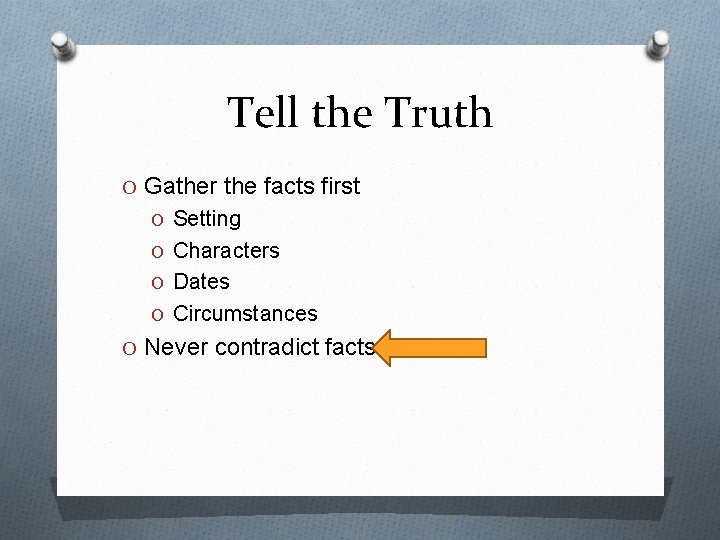 Tell the Truth

O Gather the facts first
O Setting
O Characters
O Dates
O Circumstances
O Never contradict facts